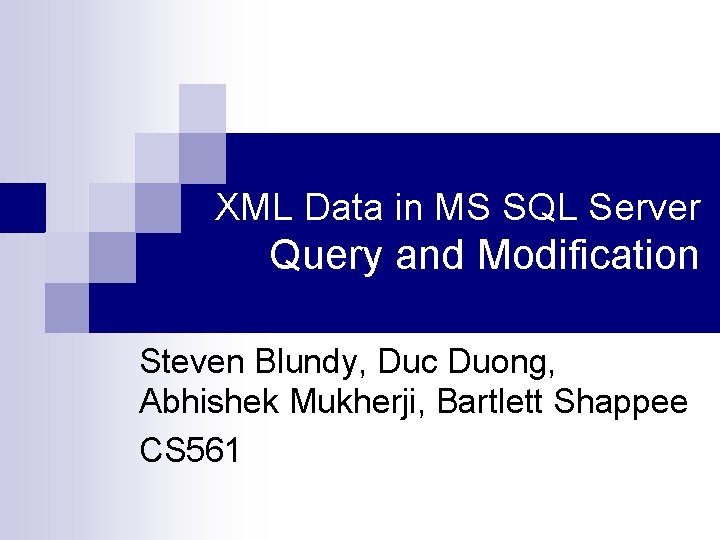 XML Data in MS SQL Server
Query and Modification

Steven Blundy, Duc Duong, Abhishek Mukherji, Bartlett Shappee

CS561